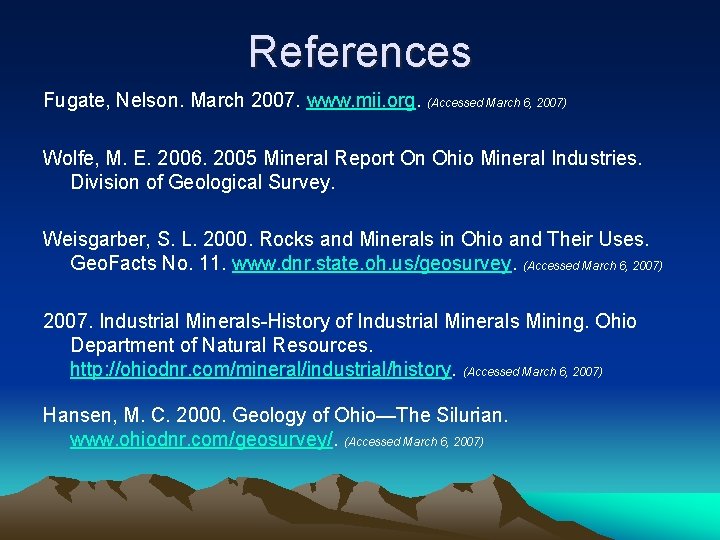 References

Fugate, Nelson. March 2007. www.mii.org. (Accessed March 6, 2007)

Wolfe, M. E. 2006. 2005 Mineral Report On Ohio Mineral Industries. Division of Geological Survey.

Weisgarber, S. L. 2000. Rocks and Minerals in Ohio and Their Uses. GeoFacts No. 11. www.dnr.state.oh.us/geosurvey. (Accessed March 6, 2007)

2007. Industrial Minerals-History of Industrial Minerals Mining. Ohio Department of Natural Resources. http://ohiodnr.com/mineral/industrial/history. (Accessed March 6, 2007)

Hansen, M. C. 2000. Geology of Ohio—The Silurian. www.ohiodnr.com/geosurvey/. (Accessed March 6, 2007)